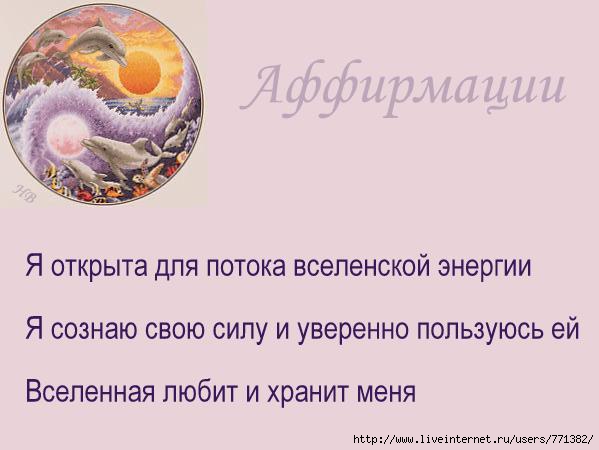 НВ

Аффирмации

Я открыта для потока вселенской энергии

Я сознаю свою силу и уверенно пользуюсь ей

Вселенная любит и хранит меня

http://www.liveinternet.ru/users/771382/